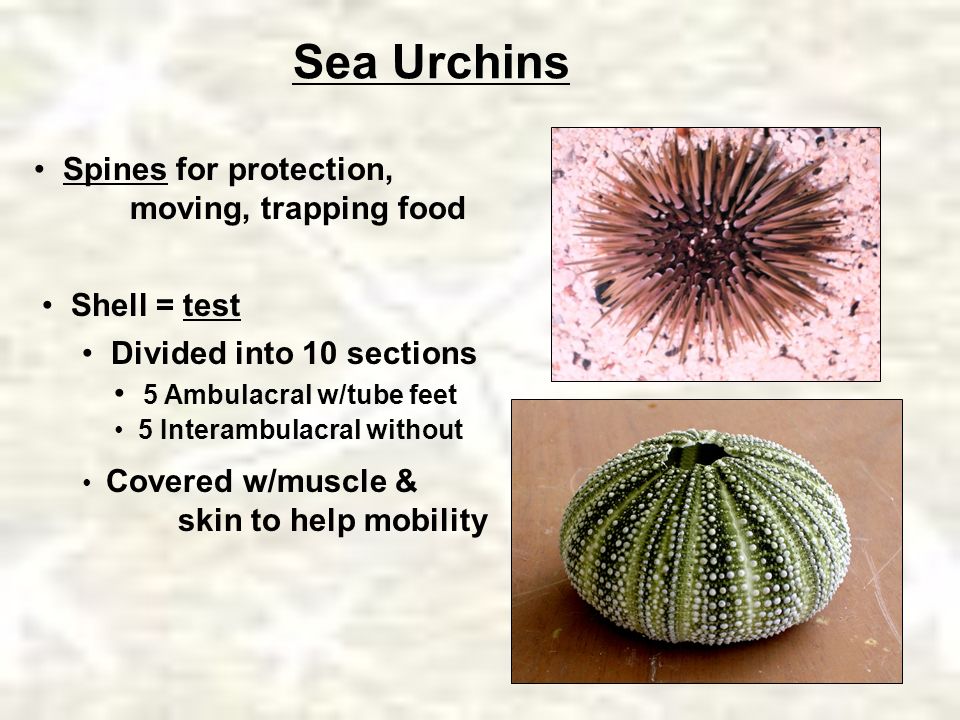 Sea Urchins

• Spines for protection, moving, trapping food

• Shell = test
• Divided into 10 sections
• 5 Ambulacral w/tube feet
• 5 Interambulacral without
• Covered w/muscle & skin to help mobility